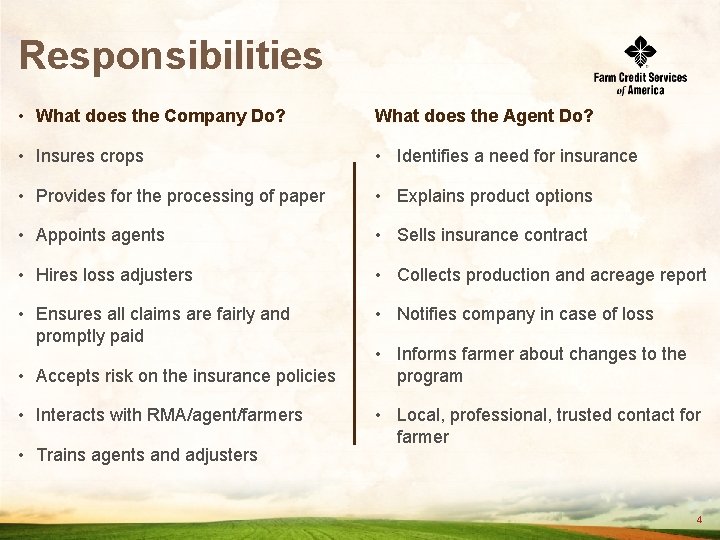 Responsibilities

Farm Credit Services of America

• What does the Company Do?

• Insures crops

• Provides for the processing of paper

• Appoints agents

• Hires loss adjusters

• Ensures all claims are fairly and promptly paid

• Accepts risk on the insurance policies

• Interacts with RMA/agent/farmers

• Trains agents and adjusters

What does the Agent Do?

• Identifies a need for insurance

• Explains product options

• Sells insurance contract

• Collects production and acreage report

• Notifies company in case of loss

• Informs farmer about changes to the program

• Local, professional, trusted contact for farmer

4